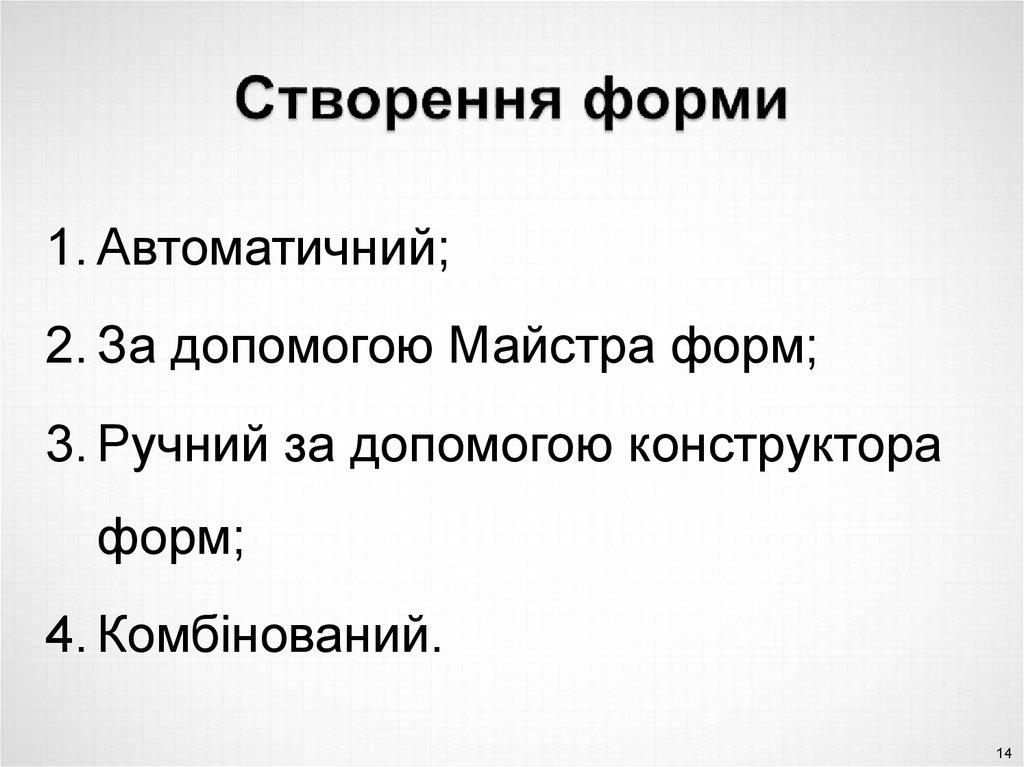 Створення форми

1. Автоматичний;
2. За допомогою Майстра форм;
3. Ручний за допомогою конструктора форм;
4. Комбінований.

14